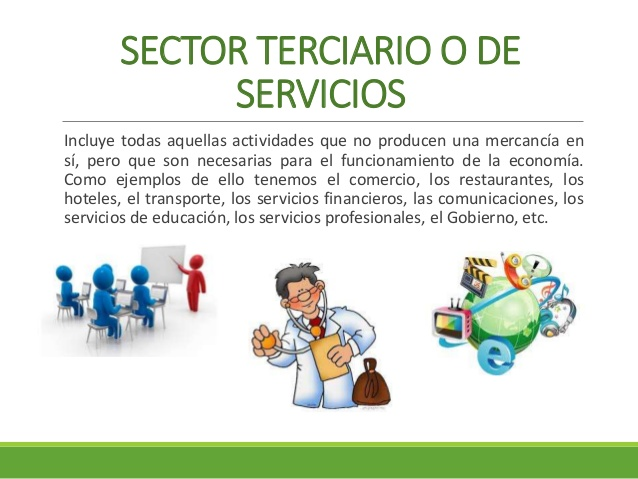 SECTOR TERCIARIO O DE SERVICIOS

Incluye todas aquellas actividades que no producen una mercancía en sí, pero que son necesarias para el funcionamiento de la economía. Como ejemplos de ello tenemos el comercio, los restaurantes, los hoteles, el transporte, los servicios financieros, las comunicaciones, los servicios de educación, los servicios profesionales, el Gobierno, etc.